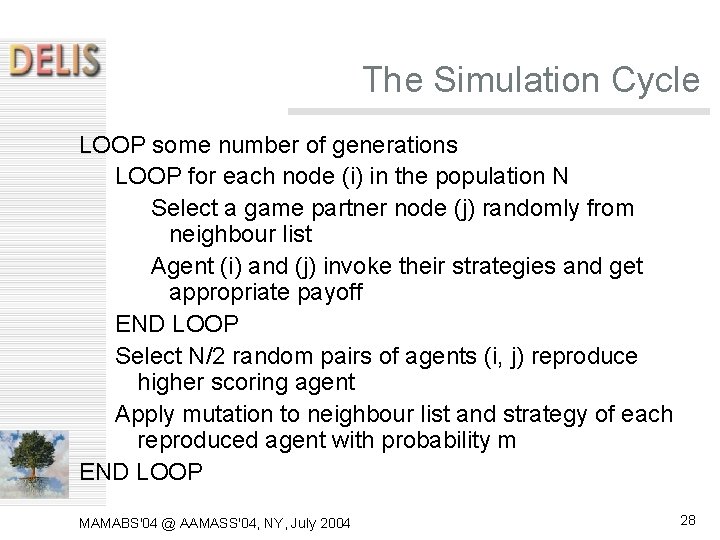 DELIS

The Simulation Cycle

LOOP some number of generations

LOOP for each node (i) in the population N

Select a game partner node (j) randomly from neighbour list

Agent (i) and (j) invoke their strategies and get appropriate payoff

END LOOP

Select N/2 random pairs of agents (i, j) reproduce higher scoring agent

Apply mutation to neighbour list and strategy of each reproduced agent with probability m

END LOOP

MAMABS'04 @ AAMASS'04, NY, July 2004

28